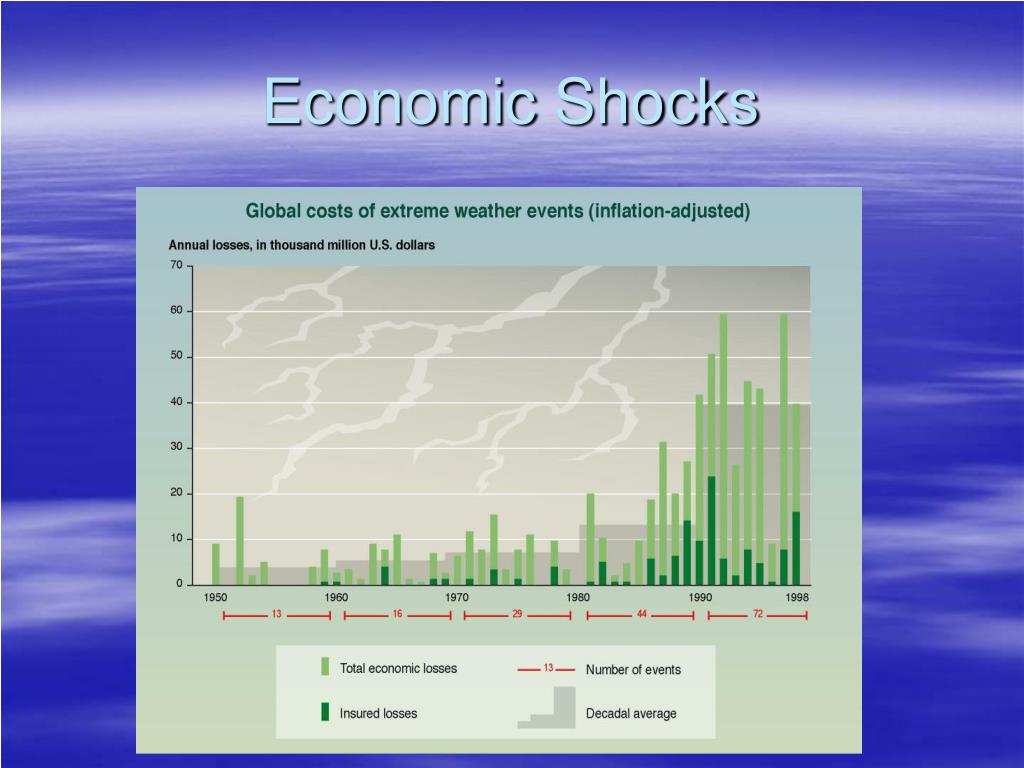 Economic Shocks

Global costs of extreme weather events (inflation-adjusted)

Annual losses, in thousand million U.S. dollars

70
60
50
40
30
20
10
0

1950 1960 1970 1980 1990 1998

13 16 29 44 72

Total economic losses

Insured losses

13 Number of events

Decadal average